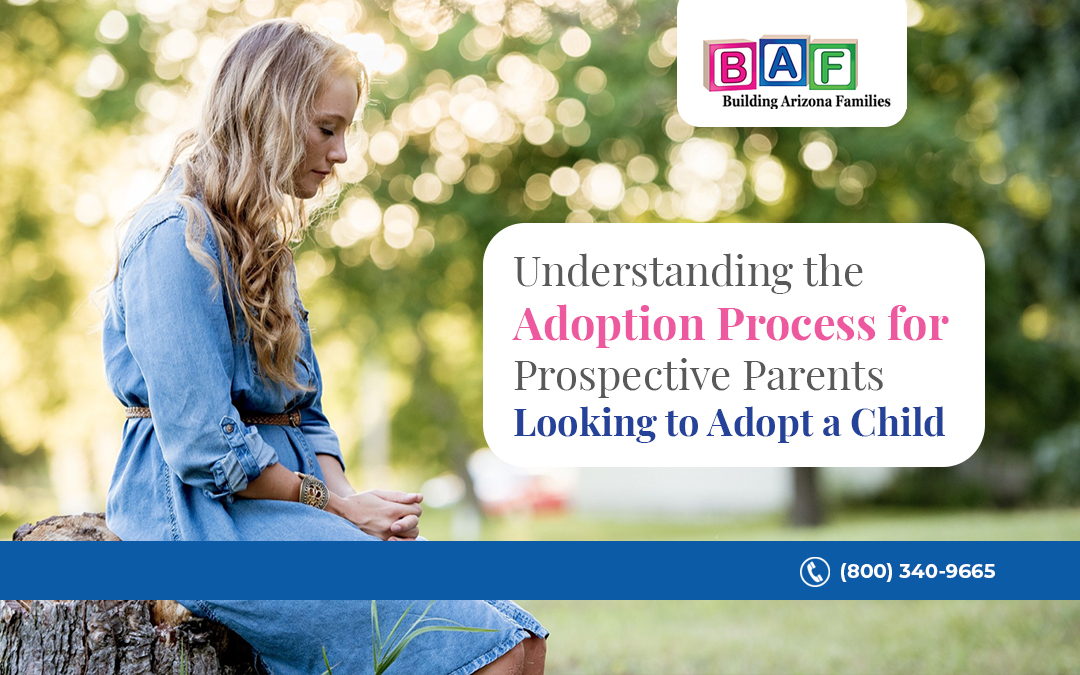 BAF
Building Arizona Families

Understanding the Adoption Process for Prospective Parents Looking to Adopt a Child

(800) 340-9665